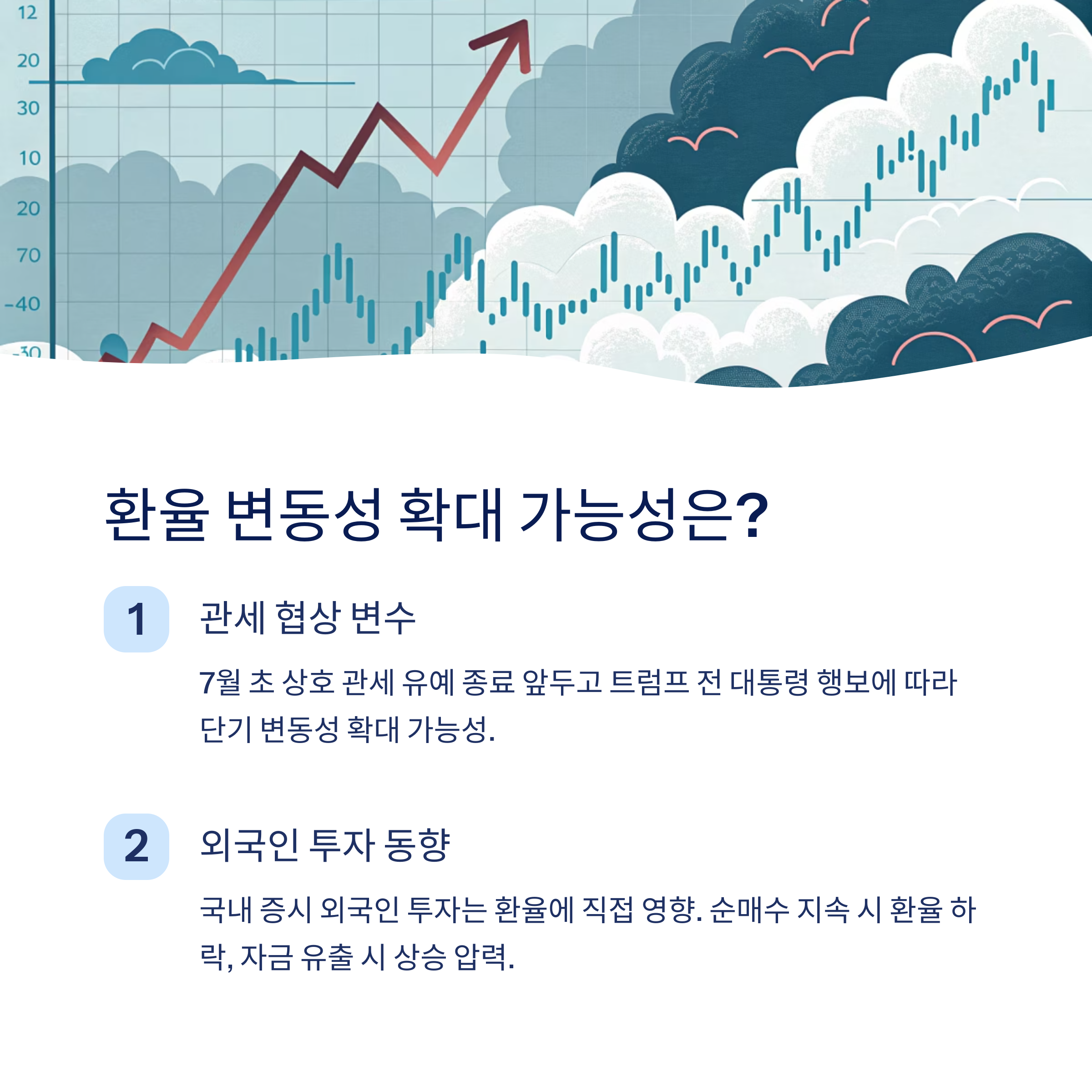 12
20
30
10
20
70
-40
-30

환율 변동성 확대 가능성은?

1

관세 협상 변수

7월 초 상호 관세 유예 종료 앞두고 트럼프 전 대통령 행보에 따라 단기 변동성 확대 가능성.

2

외국인 투자 동향

국내 증시 외국인 투자는 환율에 직접 영향. 순매수 지속 시 환율 하락, 자금 유출 시 상승 압력.